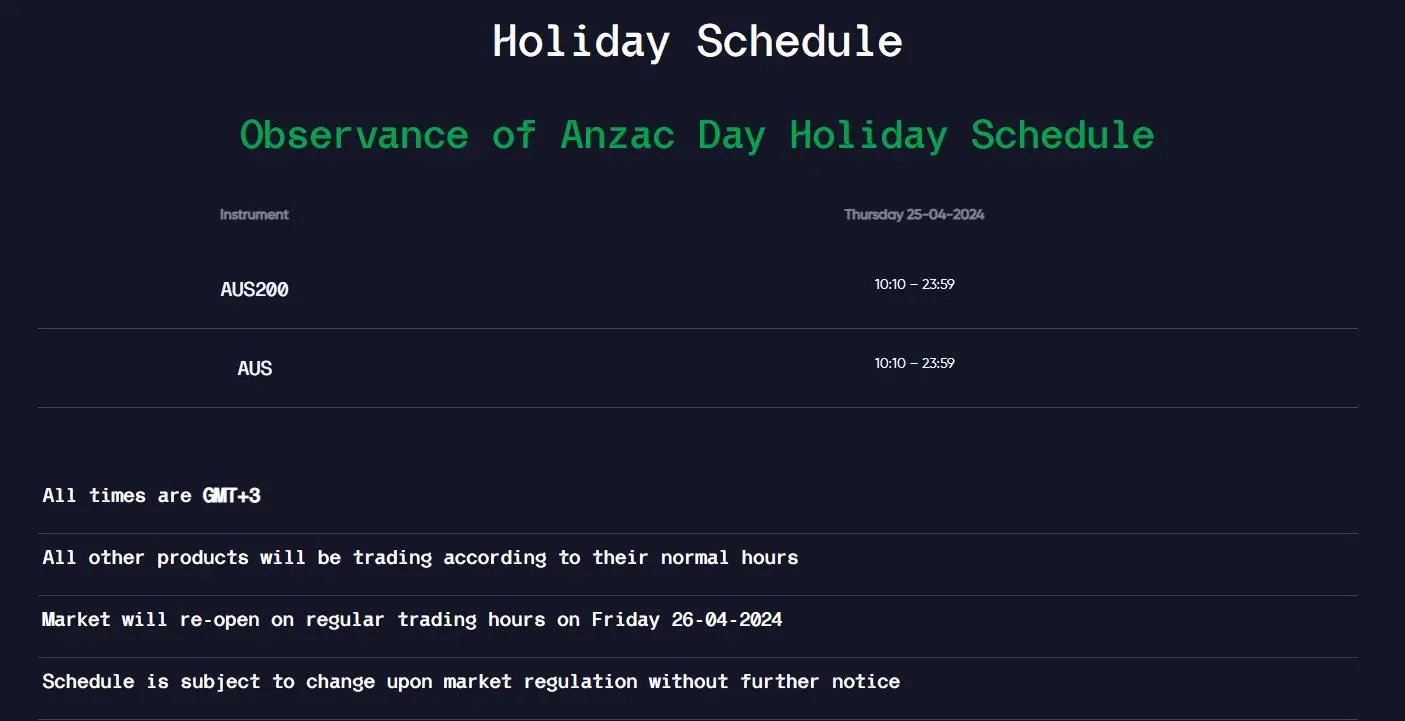 Holiday Schedule

Observance of Anzac Day Holiday Schedule

| Instrument | Thursday 25-04-2024 |
|---|---|
| AUS200 | 10:10 – 23:59 |
| AUS | 10:10 – 23:59 |

All times are GMT+3

All other products will be trading according to their normal hours

Market will re-open on regular trading hours on Friday 26-04-2024

Schedule is subject to change upon market regulation without further notice